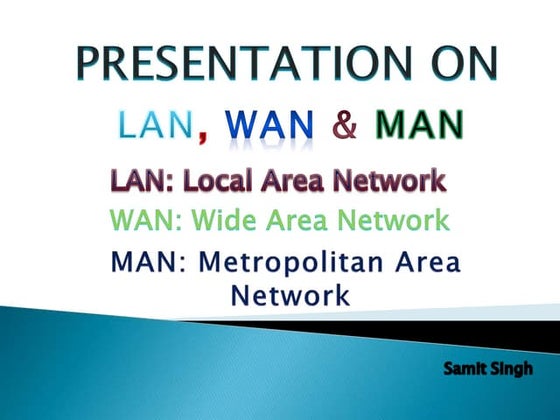 PRESENTATION ON

LAN, WAN & MAN

LAN: Local Area Network

WAN: Wide Area Network

MAN: Metropolitan Area Network

Samit Singh